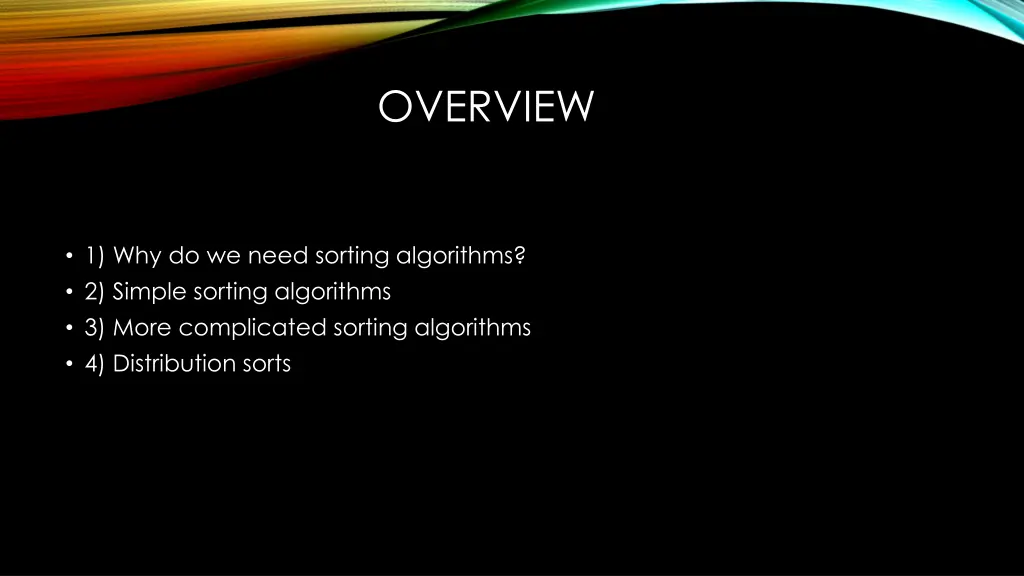 OVERVIEW

• 1) Why do we need sorting algorithms?
• 2) Simple sorting algorithms
• 3) More complicated sorting algorithms
• 4) Distribution sorts